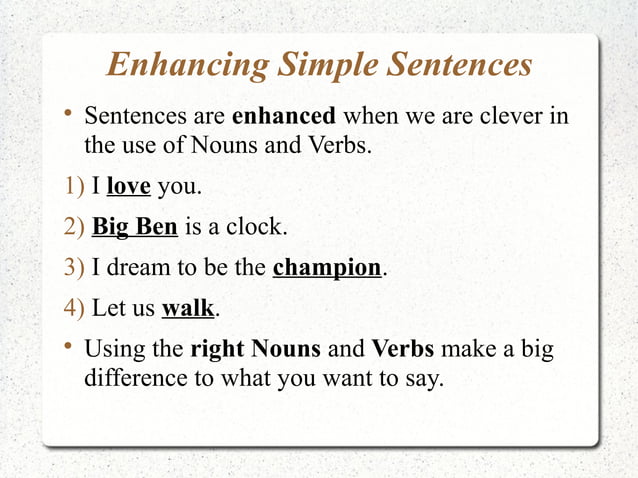 Enhancing Simple Sentences

• Sentences are enhanced when we are clever in the use of Nouns and Verbs.

1) I love you.

2) Big Ben is a clock.

3) I dream to be the champion.

4) Let us walk.

• Using the right Nouns and Verbs make a big difference to what you want to say.